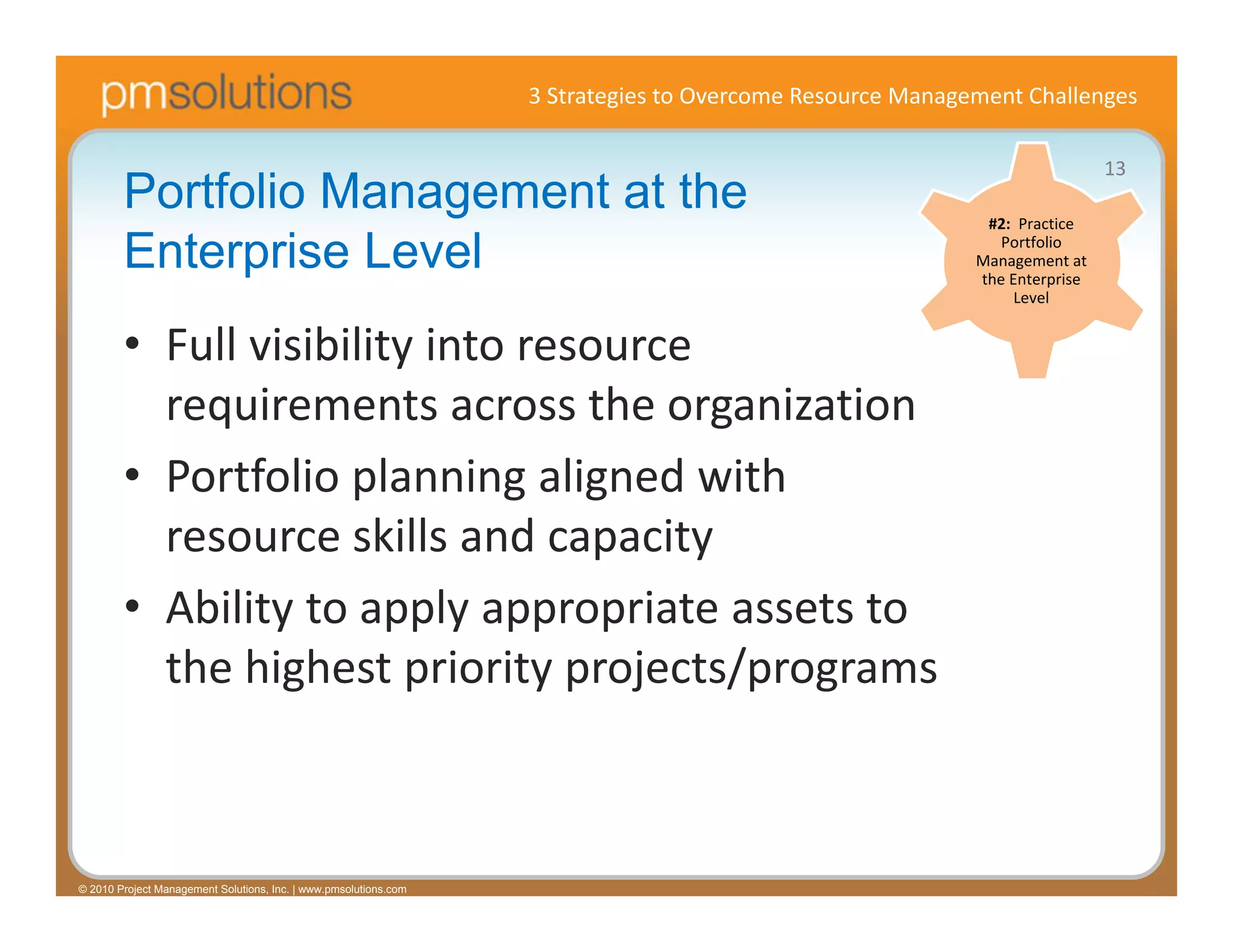 pmsolutions

3 Strategies to Overcome Resource Management Challenges

13

Portfolio Management at the Enterprise Level

#2: Practice Portfolio Management at the Enterprise Level

• Full visibility into resource requirements across the organization
• Portfolio planning aligned with resource skills and capacity
• Ability to apply appropriate assets to the highest priority projects/programs

© 2010 Project Management Solutions, Inc. | www.pmsolutions.com